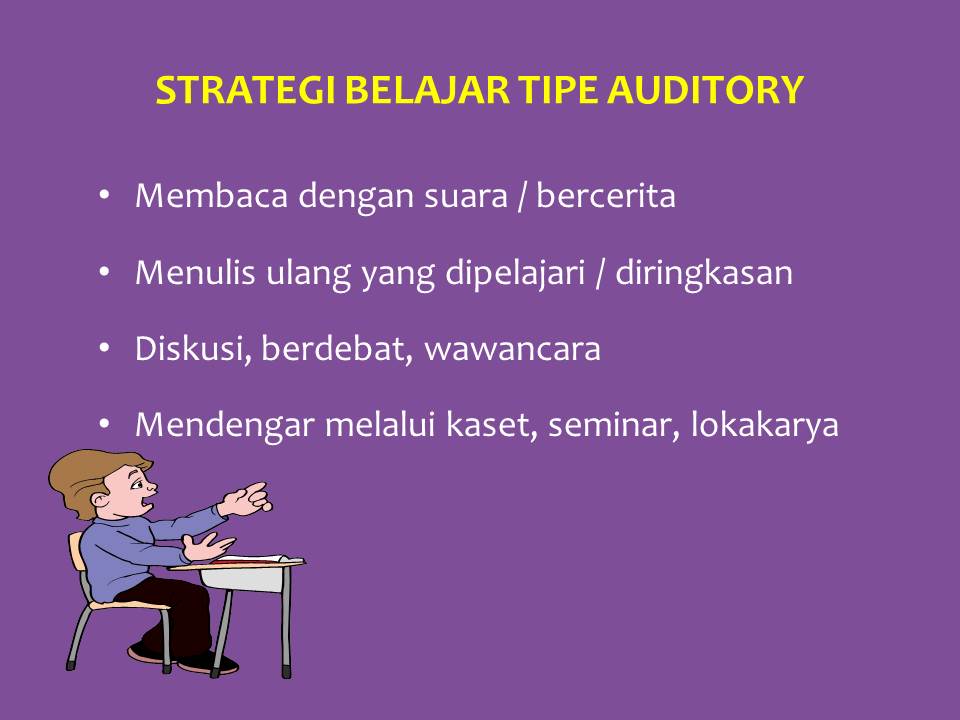 STRATEGI BELAJAR TIPE AUDITORY

• Membaca dengan suara / bercerita

• Menulis ulang yang dipelajari / diringkasan

• Diskusi, berdebat, wawancara

• Mendengar melalui kaset, seminar, lokakarya